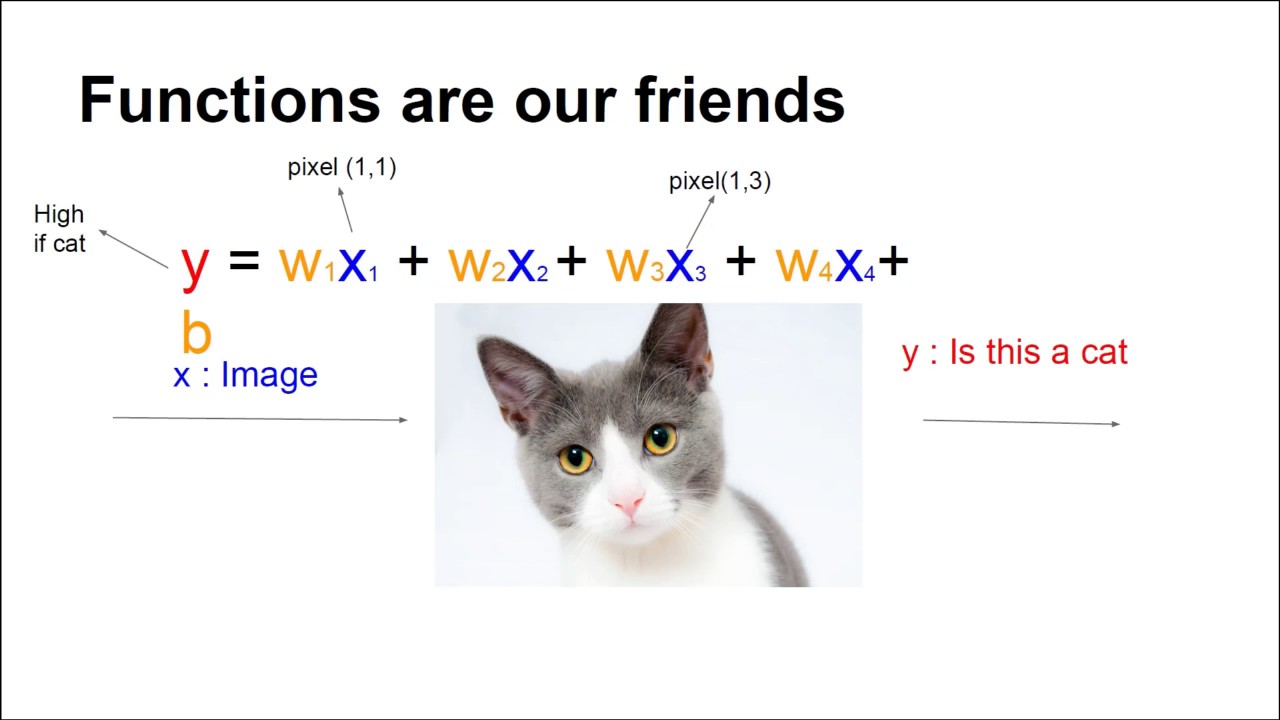 Functions are our friends

pixel (1,1)

pixel(1,3)

High if cat

$y = w_1x_1 + w_2x_2 + w_3x_3 + w_4x_4 + b$

x : Image

y : Is this a cat